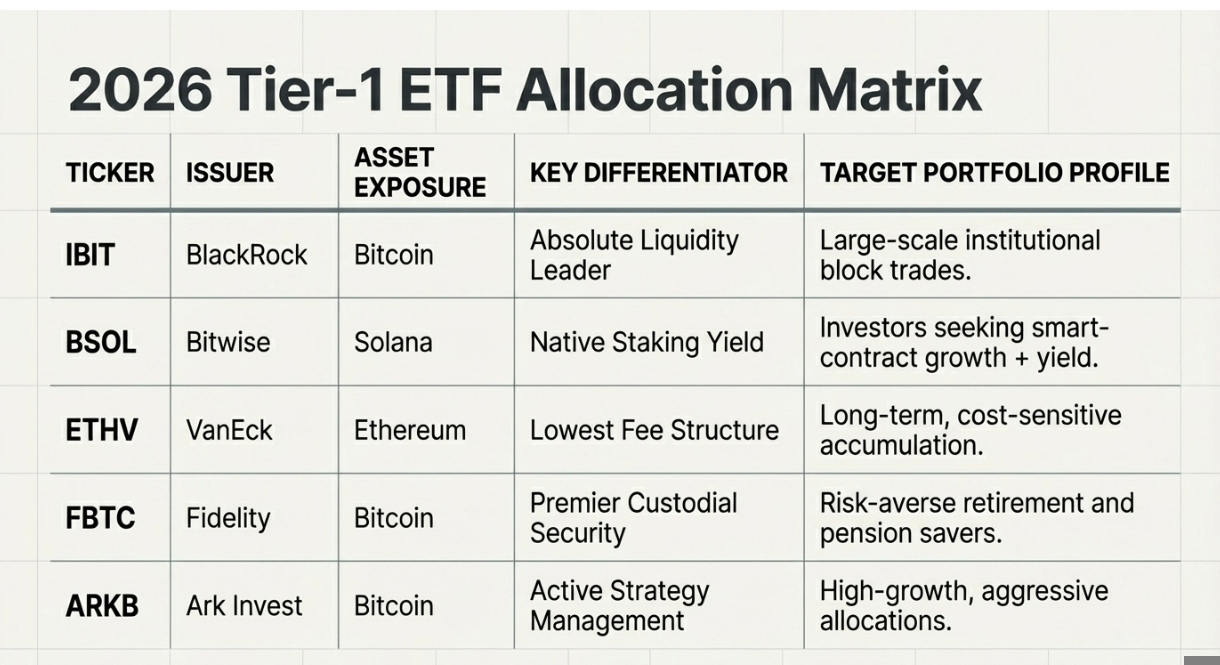 2026 Tier-1 ETF Allocation Matrix

| TICKER | ISSUER | ASSET EXPOSURE | KEY DIFFERENTIATOR | TARGET PORTFOLIO PROFILE |
|---|---|---|---|---|
| IBIT | BlackRock | Bitcoin | Absolute Liquidity Leader | Large-scale institutional block trades. |
| BSOL | Bitwise | Solana | Native Staking Yield | Investors seeking smart-contract growth + yield. |
| ETHV | VanEck | Ethereum | Lowest Fee Structure | Long-term, cost-sensitive accumulation. |
| FBTC | Fidelity | Bitcoin | Premier Custodial Security | Risk-averse retirement and pension savers. |
| ARKB | Ark Invest | Bitcoin | Active Strategy Management | High-growth, aggressive allocations. |